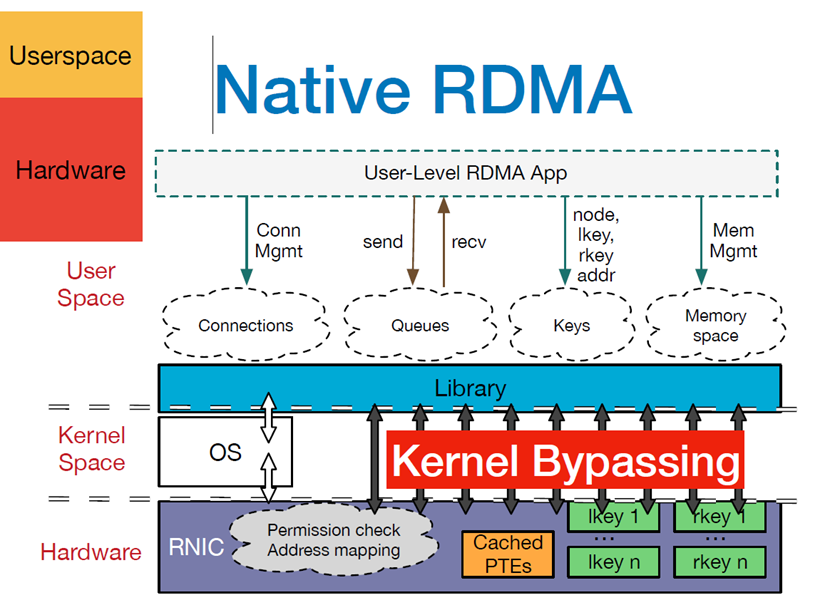 Userspace

Hardware

Native RDMA

User-Level RDMA App

Conn Mgmt

send

recv

node, lkey, rkey addr

Mem Mgmt

User Space

Connections

Queues

Keys

Memory space

Library

Kernel Space

OS

Kernel Bypassing

Hardware

RNIC

Permission check Address mapping

Cached PTEs

lkey 1
...
lkey n

rkey 1
...
rkey n